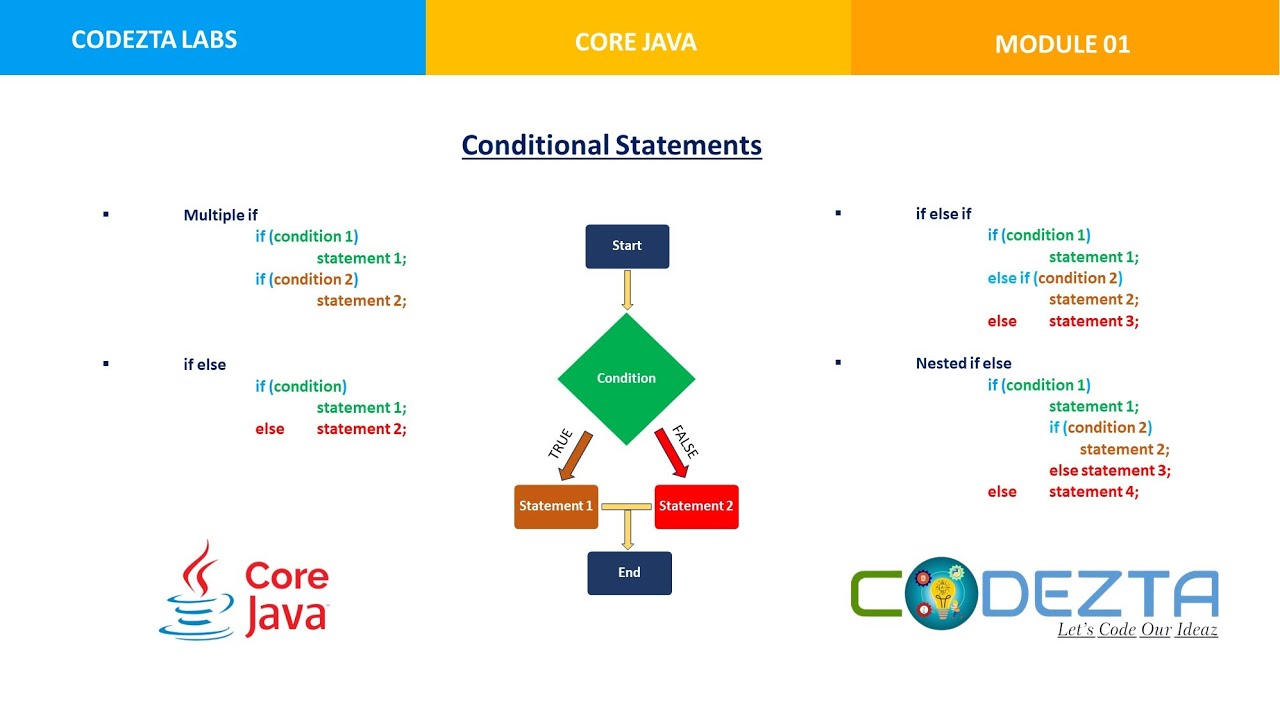 CODEZTA LABS

CORE JAVA

MODULE 01

Conditional Statements

▪ Multiple if
if (condition 1)
statement 1;
if (condition 2)
statement 2;

▪ if else
if (condition)
statement 1;
else statement 2;

Start

Condition

TRUE

FALSE

Statement 1

Statement 2

End

▪ if else if
if (condition 1)
statement 1;
else if (condition 2)
statement 2;
else statement 3;

▪ Nested if else
if (condition 1)
statement 1;
if (condition 2)
statement 2;
else statement 3;
else statement 4;

Core Java

CODEZTA
Let's Code Our Ideaz